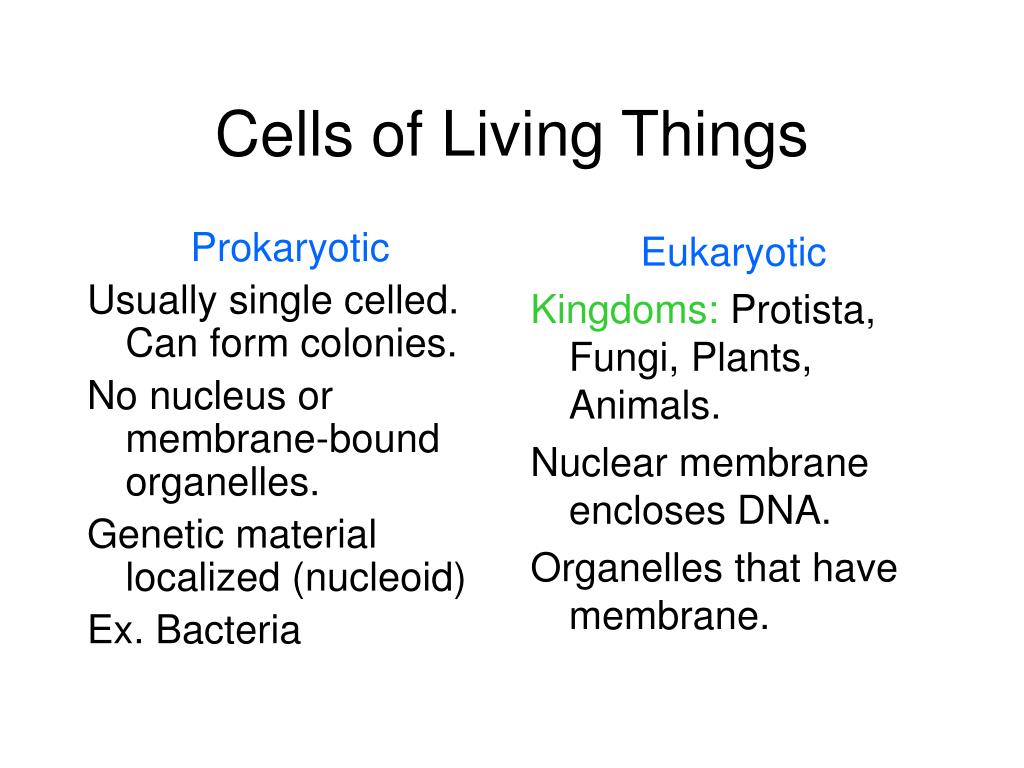 Cells of Living Things

Prokaryotic

Usually single celled. Can form colonies.

No nucleus or membrane-bound organelles.

Genetic material localized (nucleoid)

Ex. Bacteria

Eukaryotic

Kingdoms: Protista, Fungi, Plants, Animals.

Nuclear membrane encloses DNA.

Organelles that have membrane.